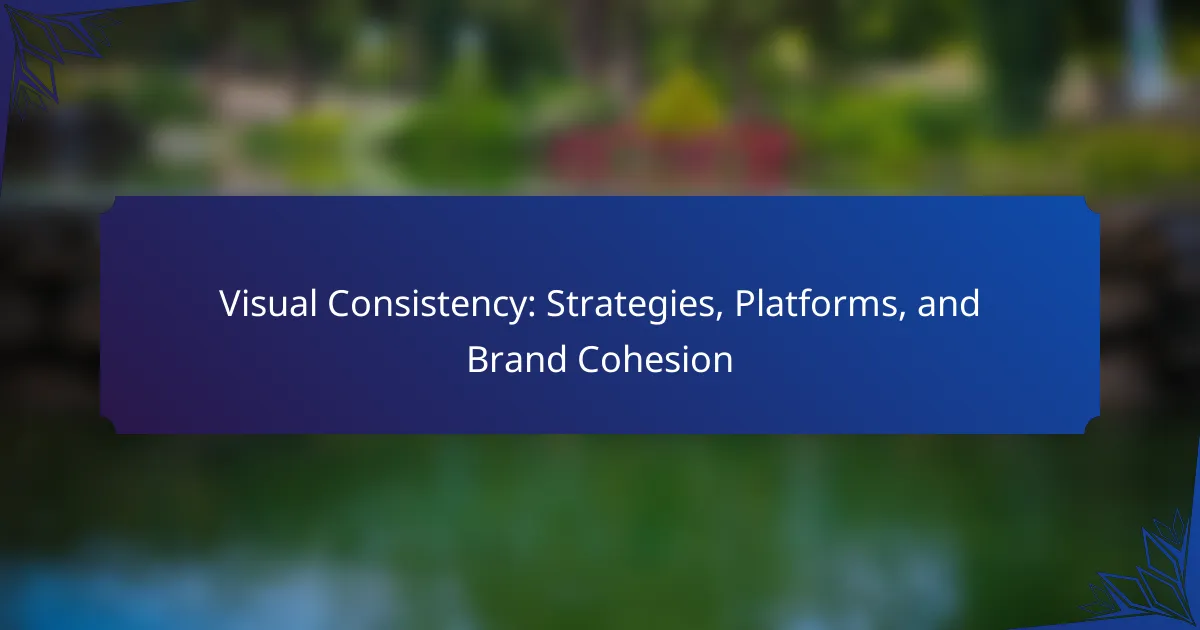 Visual Consistency: Strategies, Platforms, and Brand Cohesion